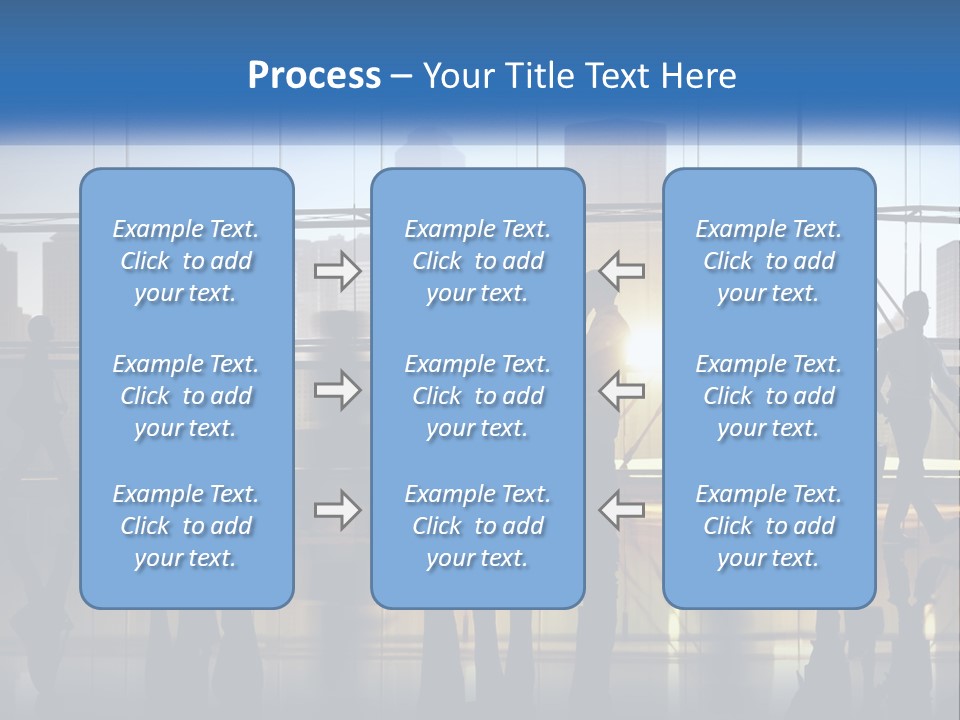 Process – Your Title Text Here

Example Text. Click to add your text.

Example Text. Click to add your text.

Example Text. Click to add your text.

Example Text. Click to add your text.

Example Text. Click to add your text.

Example Text. Click to add your text.

Example Text. Click to add your text.

Example Text. Click to add your text.

Example Text. Click to add your text.